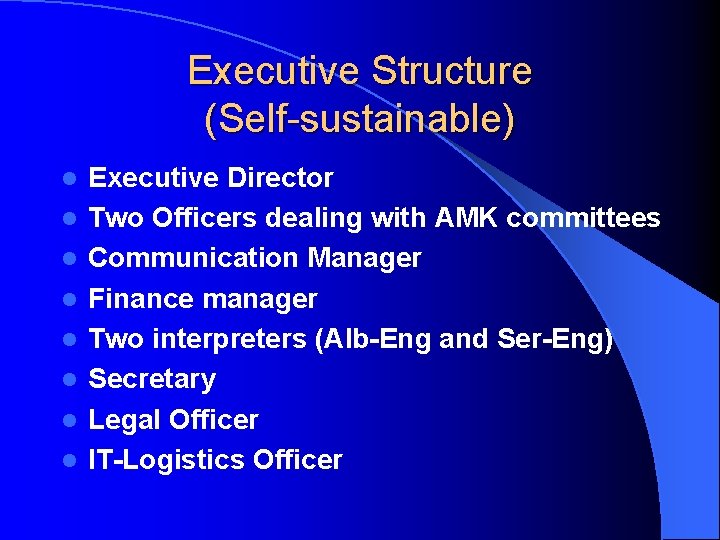 Executive Structure (Self-sustainable)

- Executive Director
- Two Officers dealing with AMK committees
- Communication Manager
- Finance manager
- Two interpreters (Alb-Eng and Ser-Eng)
- Secretary
- Legal Officer
- IT-Logistics Officer